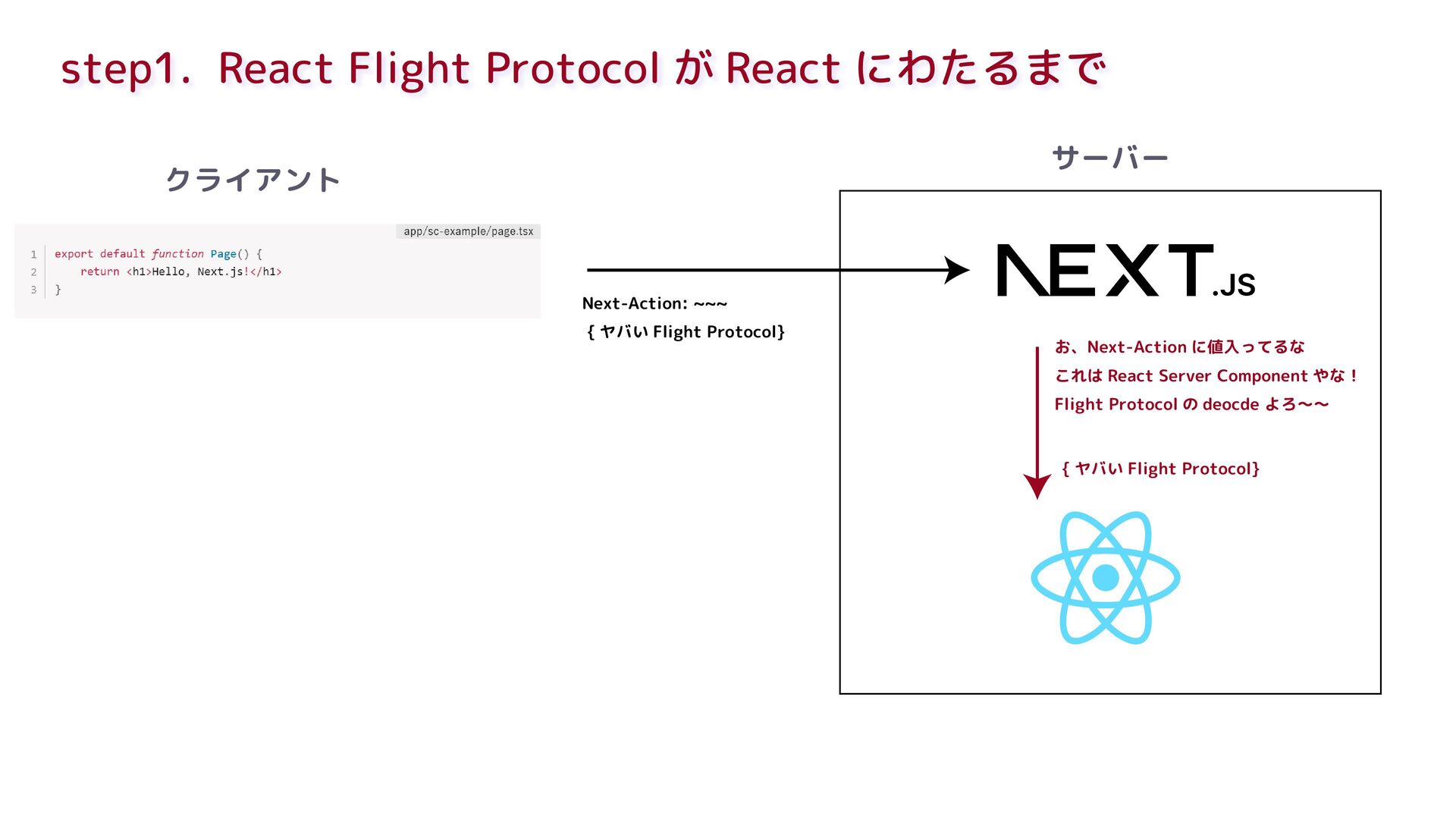 step1. React Flight Protocol が React にわたるまで

クライアント

app/sc-example/page.tsx

1 export default function Page() {
2 return <h1>Hello, Next.js!</h1>
3 }

Next-Action: ~~~
{ ヤバい Flight Protocol}

サーバー

NEXT.JS

お、Next-Action に値入ってるな
これは React Server Component やな！
Flight Protocol の deocde よろ〜〜

{ ヤバい Flight Protocol}